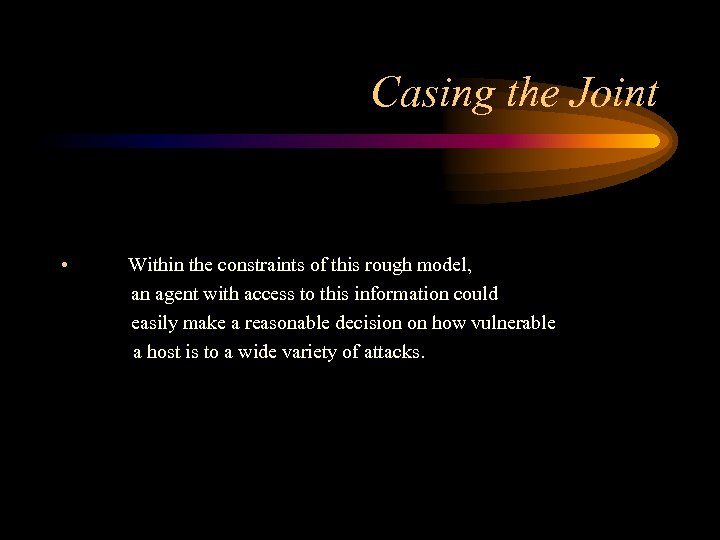 Casing the Joint

• Within the constraints of this rough model, an agent with access to this information could easily make a reasonable decision on how vulnerable a host is to a wide variety of attacks.